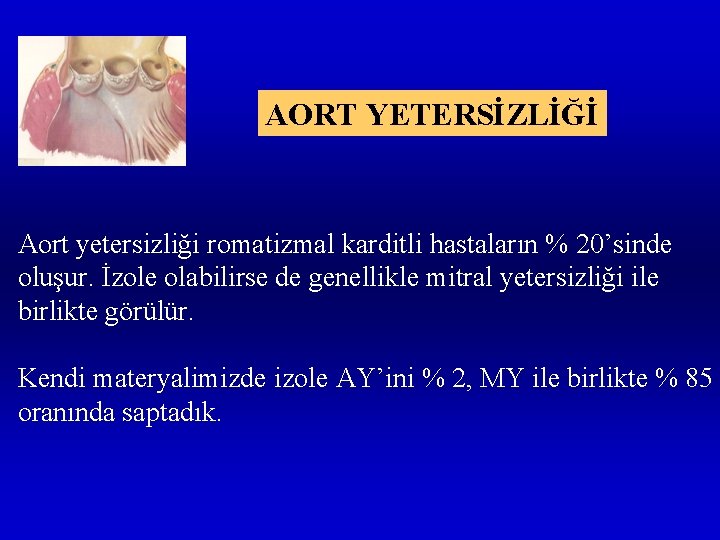 AORT YETERSİZLİĞİ

Aort yetersizliği romatizmal karditli hastaların % 20'sinde oluşur. İzole olabilirse de genellikle mitral yetersizliği ile birlikte görülür.

Kendi materyalimizde izole AY'ini % 2, MY ile birlikte % 85 oranında saptadık.